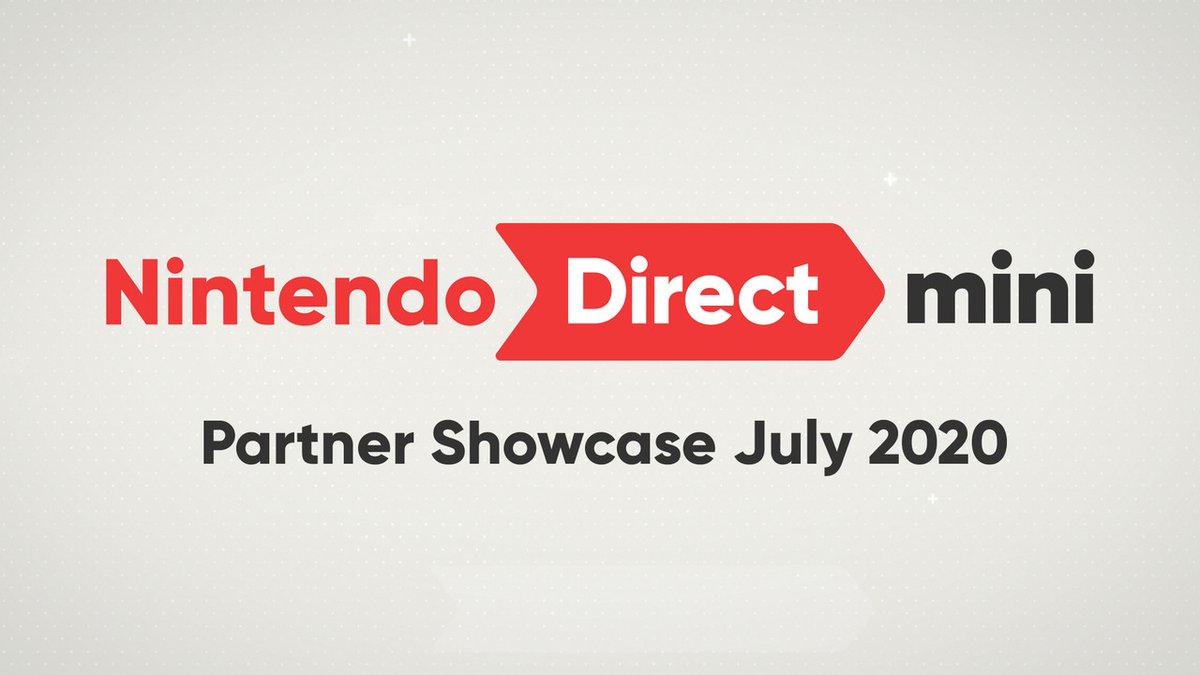 Nintendo Direct mini

Partner Showcase July 2020